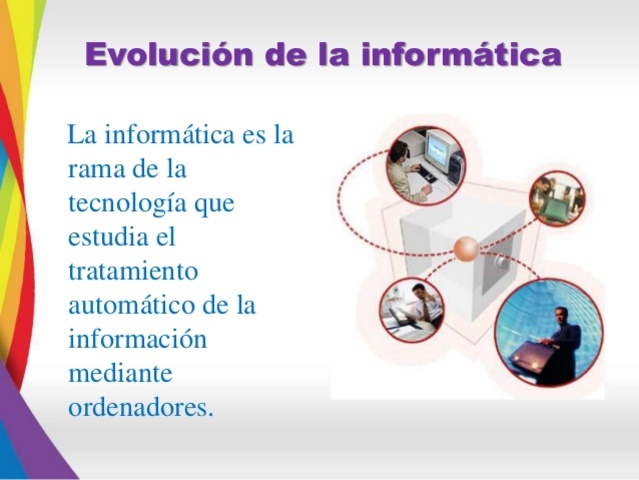 Evolución de la informática

La informática es la rama de la tecnología que estudia el tratamiento automático de la información mediante ordenadores.